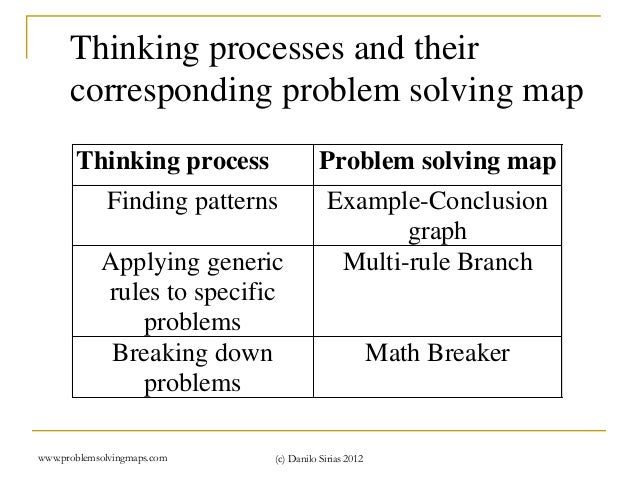 Thinking processes and their corresponding problem solving map

| Thinking process | Problem solving map |
|---|---|
| Finding patterns | Example-Conclusion graph |
| Applying generic rules to specific problems | Multi-rule Branch |
| Breaking down problems | Math Breaker |

www.problemsolvingmaps.com

(c) Danilo Sirias 2012